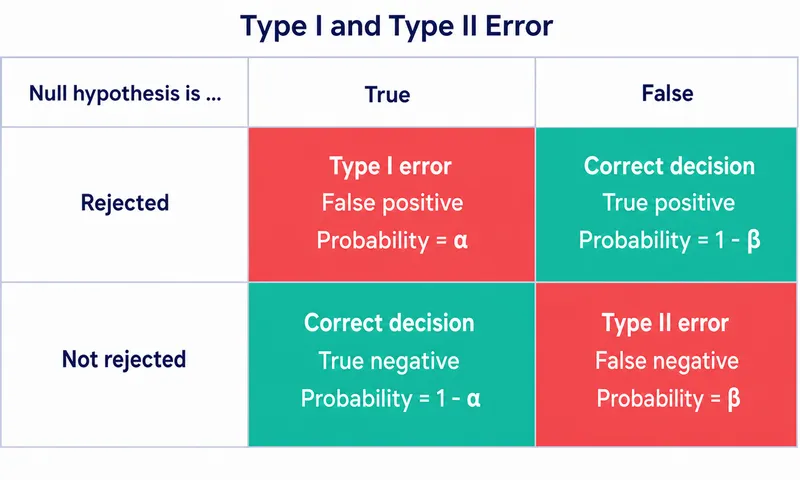 Type I and Type II Error

| Null hypothesis is ... | True | False |
|---|---|---|
| Rejected | Type I error False positive Probability = $\alpha$ | Correct decision True positive Probability = $1 - \beta$ |
| Not rejected | Correct decision True negative Probability = $1 - \alpha$ | Type II error False negative Probability = $\beta$ |